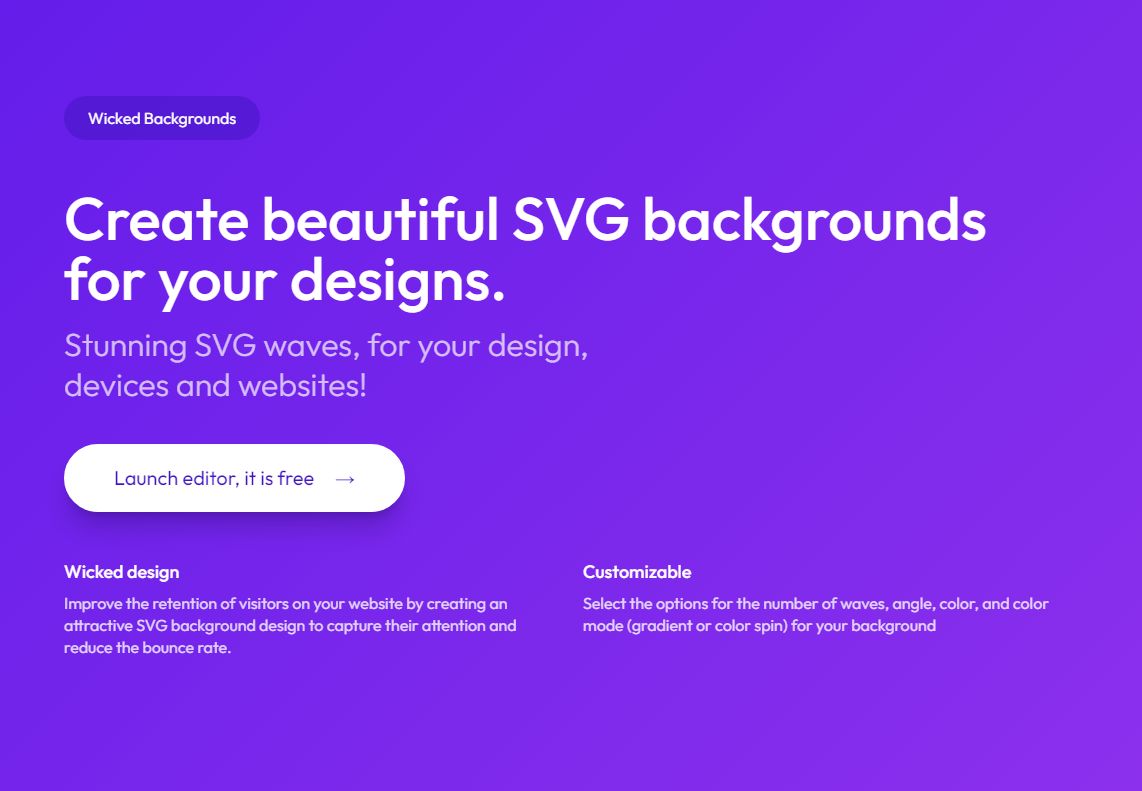 Wicked Backgrounds

Create beautiful SVG backgrounds for your designs.

Stunning SVG waves, for your design, devices and websites!

Launch editor, it is free →

Wicked design

Improve the retention of visitors on your website by creating an attractive SVG background design to capture their attention and reduce the bounce rate.

Customizable

Select the options for the number of waves, angle, color, and color mode (gradient or color spin) for your background